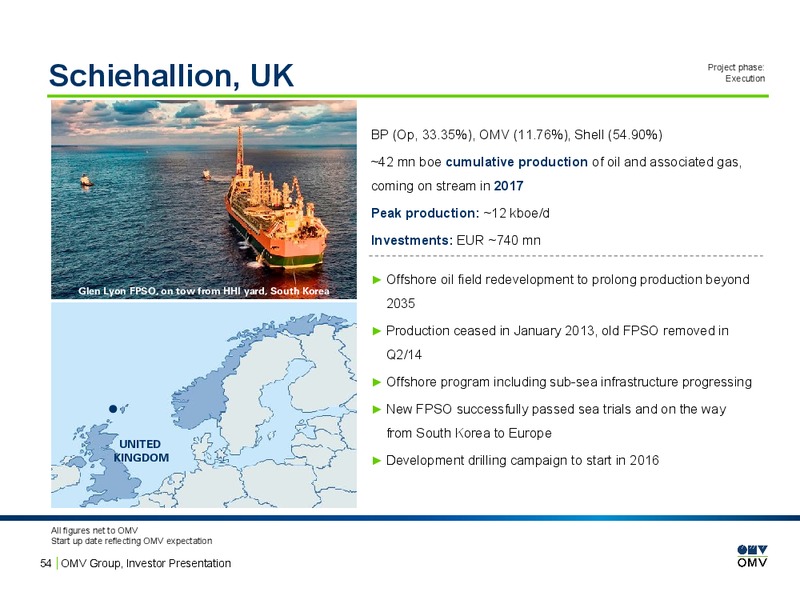 Schiehallion, UK

Project phase:
Execution

Glen Lyon FPSO, on tow from HHI yard, South Korea

UNITED KINGDOM

BP (Op, 33.35%), OMV (11.76%), Shell (54.90%)

~42 mn boe cumulative production of oil and associated gas, coming on stream in 2017

Peak production: ~12 kboe/d

Investments: EUR ~740 mn

► Offshore oil field redevelopment to prolong production beyond 2035

► Production ceased in January 2013, old FPSO removed in Q2/14

► Offshore program including sub-sea infrastructure progressing

► New FPSO successfully passed sea trials and on the way from South Korea to Europe

► Development drilling campaign to start in 2016

All figures net to OMV
Start up date reflecting OMV expectation

54 | OMV Group, Investor Presentation

OMV